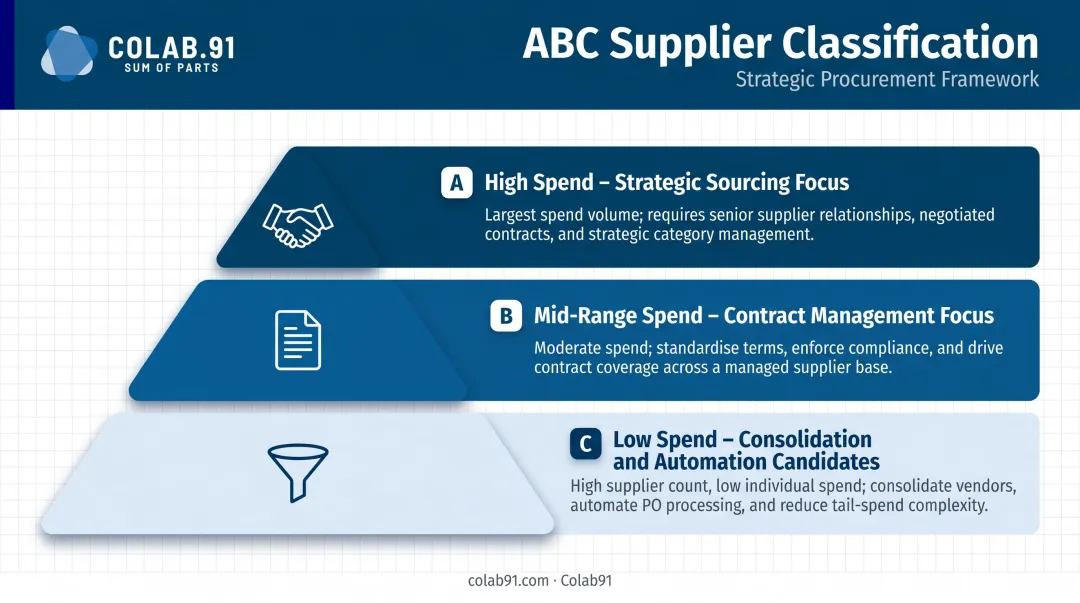 COLAB.91
SUM OF PARTS

ABC Supplier Classification
Strategic Procurement Framework

A High Spend – Strategic Sourcing Focus
Largest spend volume; requires senior supplier relationships, negotiated contracts, and strategic category management.

B Mid-Range Spend – Contract Management Focus
Moderate spend; standardise terms, enforce compliance, and drive contract coverage across a managed supplier base.

C Low Spend – Consolidation and Automation Candidates
High supplier count, low individual spend; consolidate vendors, automate PO processing, and reduce tail-spend complexity.

colab91.com · Colab91